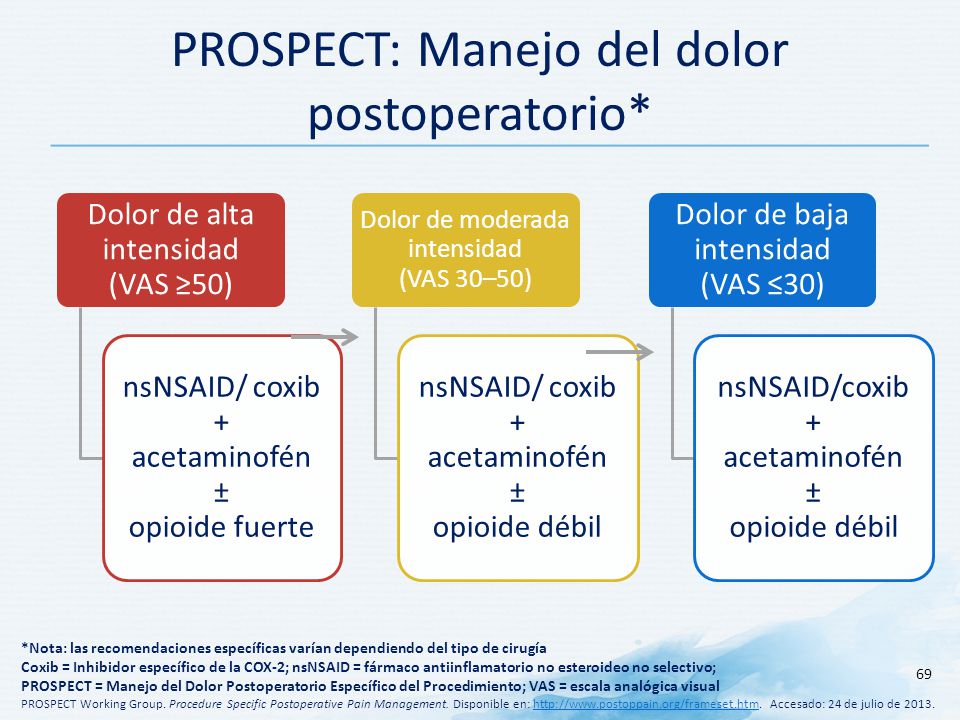 PROSPECT: Manejo del dolor postoperatorio*

Dolor de alta intensidad (VAS ≥50)

nsNSAID/ coxib
+
acetaminofén
±
opioide fuerte

Dolor de moderada intensidad (VAS 30–50)

nsNSAID/ coxib
+
acetaminofén
±
opioide débil

Dolor de baja intensidad (VAS ≤30)

nsNSAID/coxib
+
acetaminofén
±
opioide débil

*Nota: las recomendaciones específicas varían dependiendo del tipo de cirugía
Coxib = Inhibidor específico de la COX-2; nsNSAID = fármaco antiinflamatorio no esteroideo no selectivo;
PROSPECT = Manejo del Dolor Postoperatorio Específico del Procedimiento; VAS = escala analógica visual
PROSPECT Working Group. Procedure Specific Postoperative Pain Management. Disponible en: http://www.postoppain.org/frameset.htm. Accesado: 24 de julio de 2013.

69